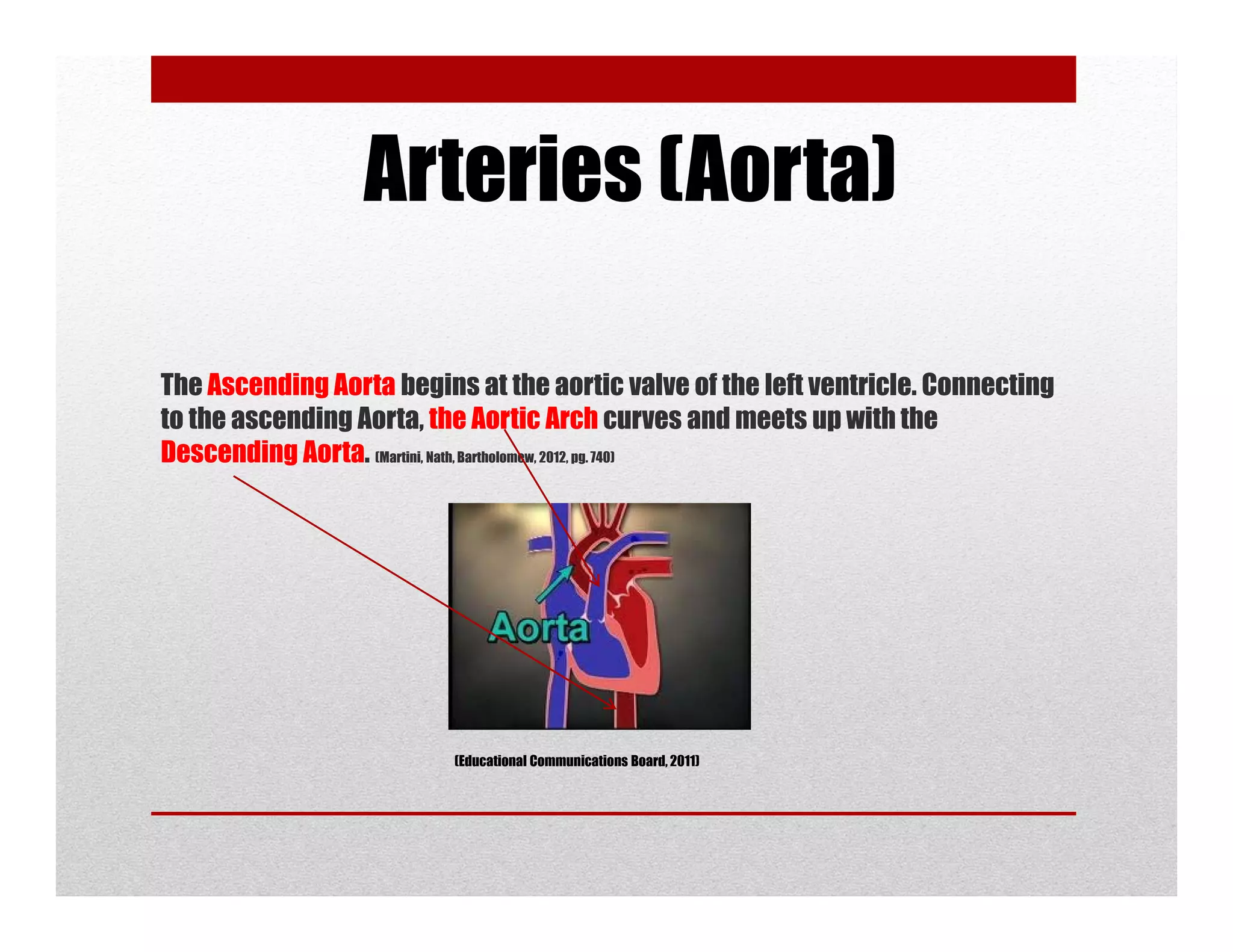 Arteries (Aorta)

The Ascending Aorta begins at the aortic valve of the left ventricle. Connecting to the ascending Aorta, the Aortic Arch curves and meets up with the Descending Aorta. (Martini, Nath, Bartholomew, 2012, pg. 740)

Aorta

(Educational Communications Board, 2011)